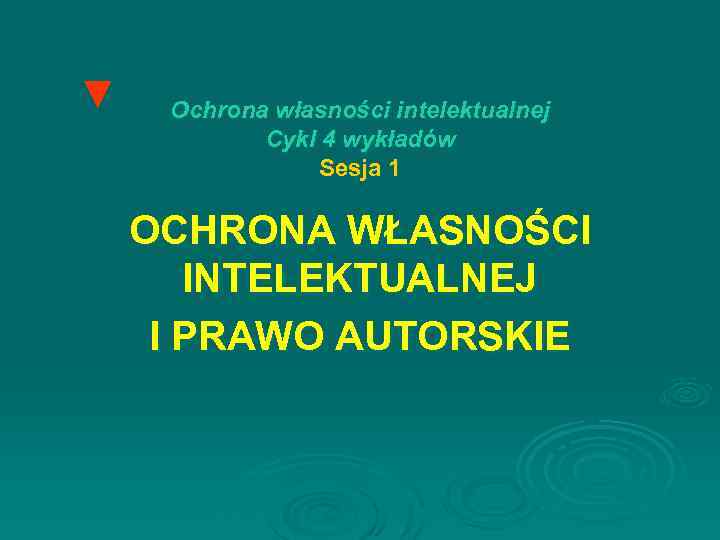 Ochrona własności intelektualnej
Cykl 4 wykładów
Sesja 1

OCHRONA WŁASNOŚCI INTELEKTUALNEJ
I PRAWO AUTORSKIE